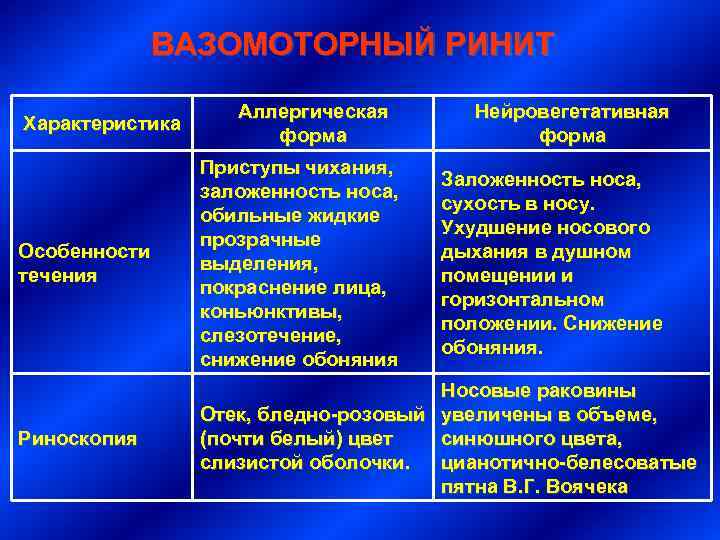 ВАЗОМОТОРНЫЙ РИНИТ

| Характеристика | Аллергическая форма | Нейровегетативная форма |
|---|---|---|
| Особенности течения | Приступы чихания, заложенность носа, обильные жидкие прозрачные выделения, покраснение лица, коньюнктивы, слезотечение, снижение обоняния | Заложенность носа, сухость в носу. Ухудшение носового дыхания в душном помещении и горизонтальном положении. Снижение обоняния. |
| Риноскопия | Отек, бледно-розовый (почти белый) цвет слизистой оболочки. | Носовые раковины увеличены в объеме, синюшного цвета, цианотично-белесоватые пятна В.Г. Воячека |